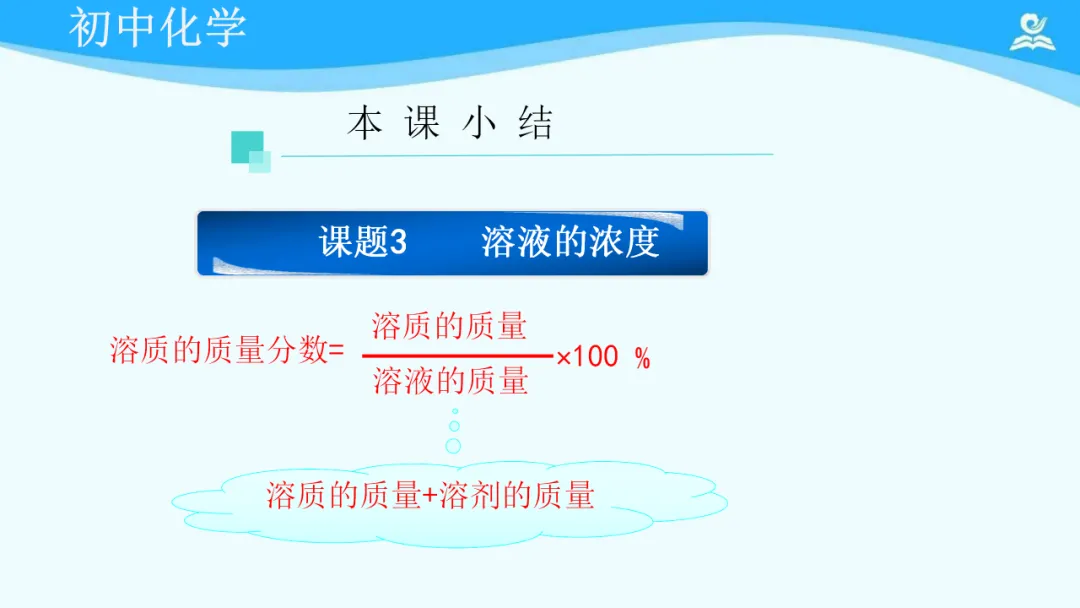 初中化学

本 课 小 结

课题3　溶液的浓度

溶质的质量分数= $\frac{溶质的质量}{溶液的质量}$×100 %

溶质的质量+溶剂的质量